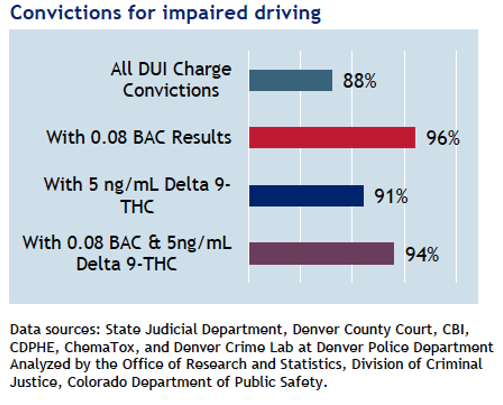 Convictions for impaired driving

All DUI Charge Convictions
88%

With 0.08 BAC Results
96%

With 5 ng/mL Delta 9-THC
91%

With 0.08 BAC & 5ng/mL Delta 9-THC
94%

Data sources: State Judicial Department, Denver County Court, CBI, CDPHE, ChemaTox, and Denver Crime Lab at Denver Police Department Analyzed by the Office of Research and Statistics, Division of Criminal Justice, Colorado Department of Public Safety.